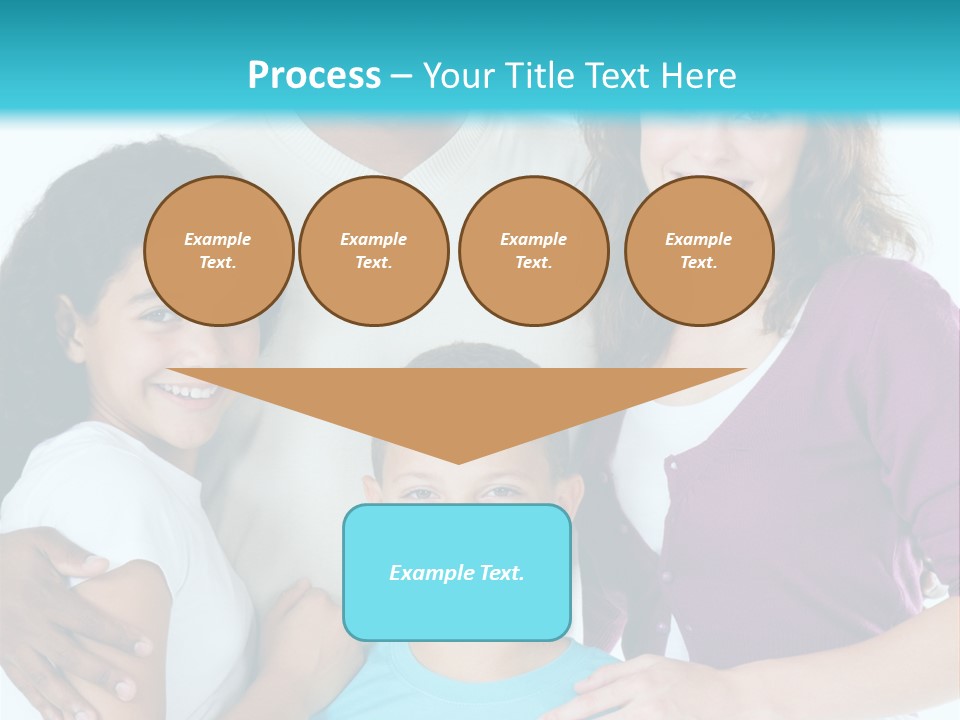 Process – Your Title Text Here

Example Text.

Example Text.

Example Text.

Example Text.

Example Text.